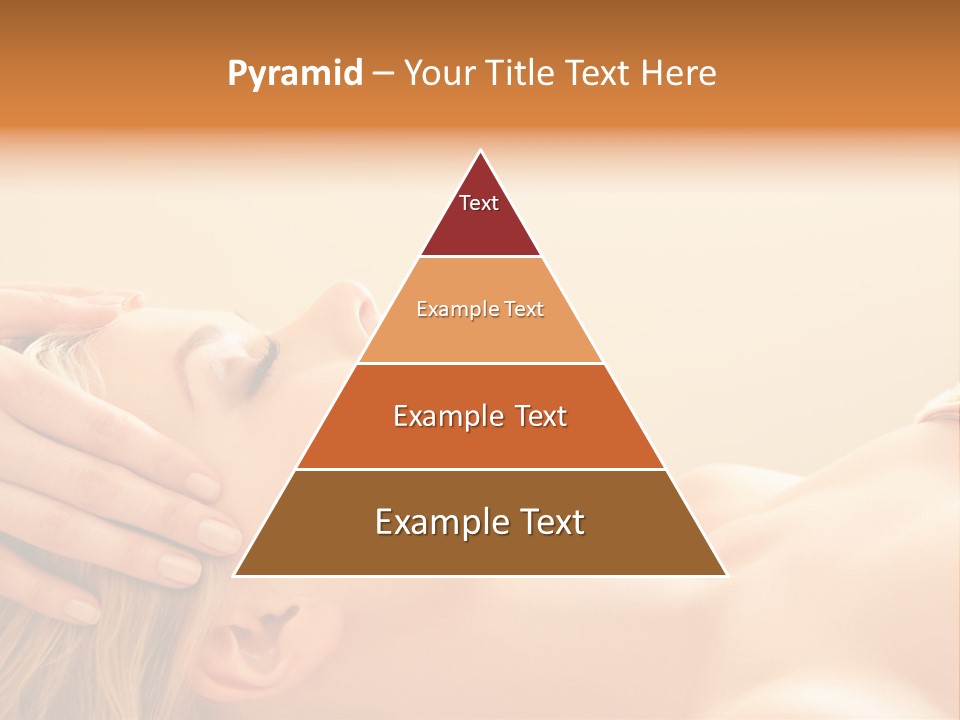 Pyramid – Your Title Text Here

Text

Example Text

Example Text

Example Text